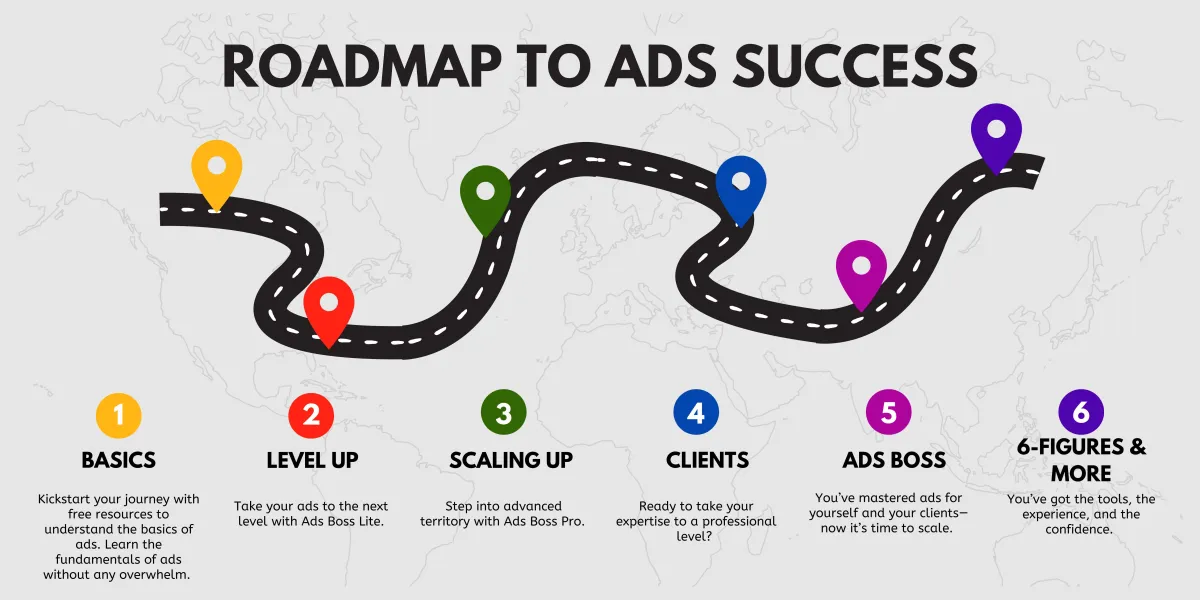 ROADMAP TO ADS SUCCESS

1
BASICS
Kickstart your journey with free resources to understand the basics of ads. Learn the fundamentals of ads without any overwhelm.

2
LEVEL UP
Take your ads to the next level with Ads Boss Lite.

3
SCALING UP
Step into advanced territory with Ads Boss Pro.

4
CLIENTS
Ready to take your expertise to a professional level?

5
ADS BOSS
You've mastered ads for yourself and your clients—now it's time to scale.

6
6-FIGURES & MORE
You've got the tools, the experience, and the confidence.